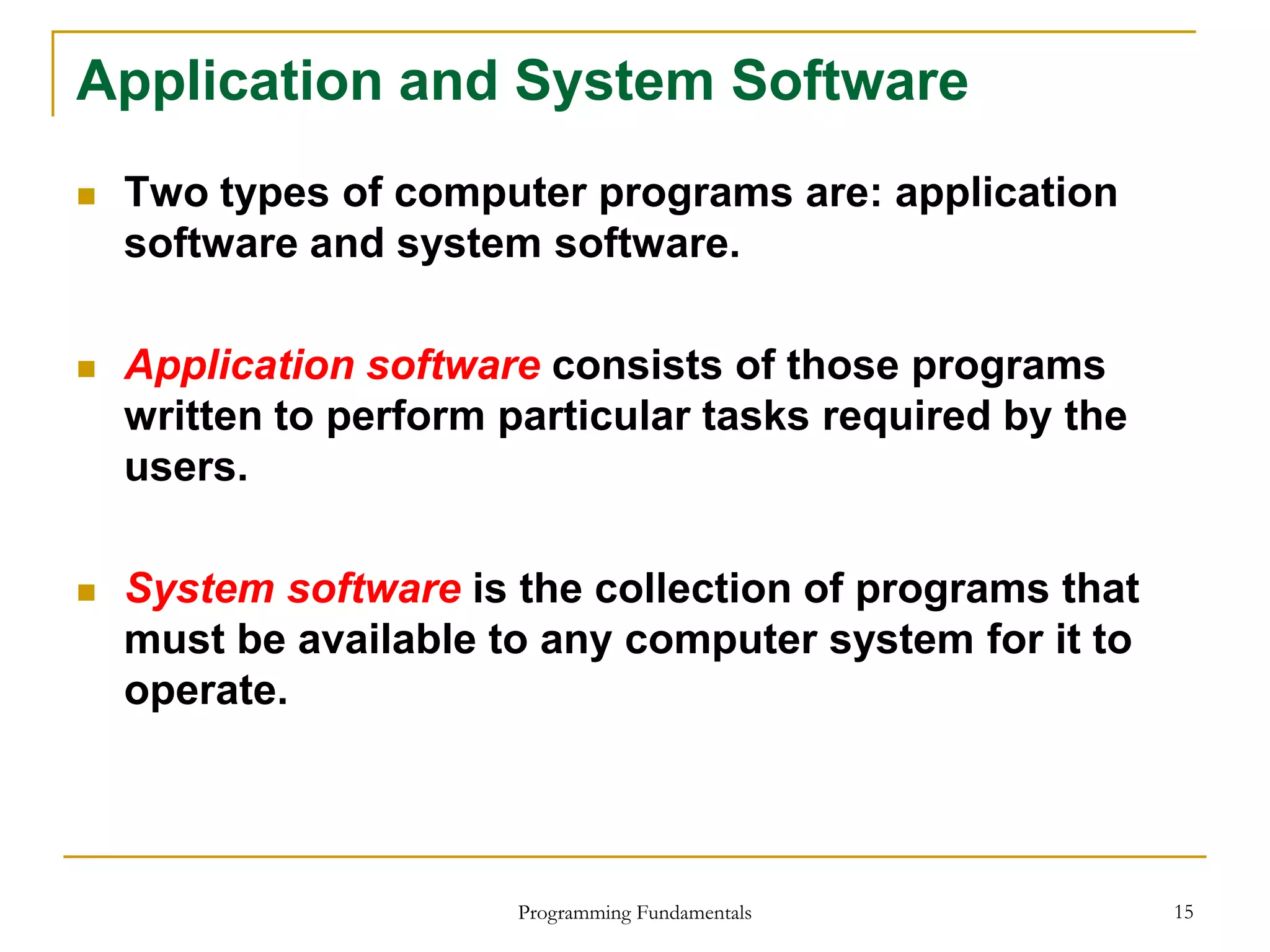 Application and System Software

Two types of computer programs are: application software and system software.

Application software consists of those programs written to perform particular tasks required by the users.

System software is the collection of programs that must be available to any computer system for it to operate.

Programming Fundamentals

15